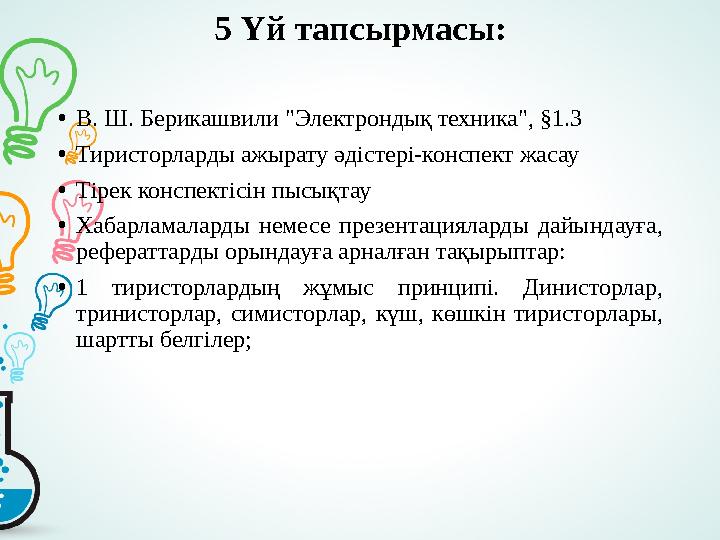 5 Үй тапсырмасы:

• В. Ш. Берикашвили "Электрондық техника", §1.3

• Тиристорларды ажырату әдістері-конспект жасау

• Тірек конспектісін пысықтау

• Хабарламаларды немесе презентацияларды дайындауға, рефераттарды орындауға арналған тақырыптар:

• 1 тиристорлардың жұмыс принципі. Динисторлар, тринисторлар, симисторлар, күш, көшкін тиристорлары, шартты белгілер;